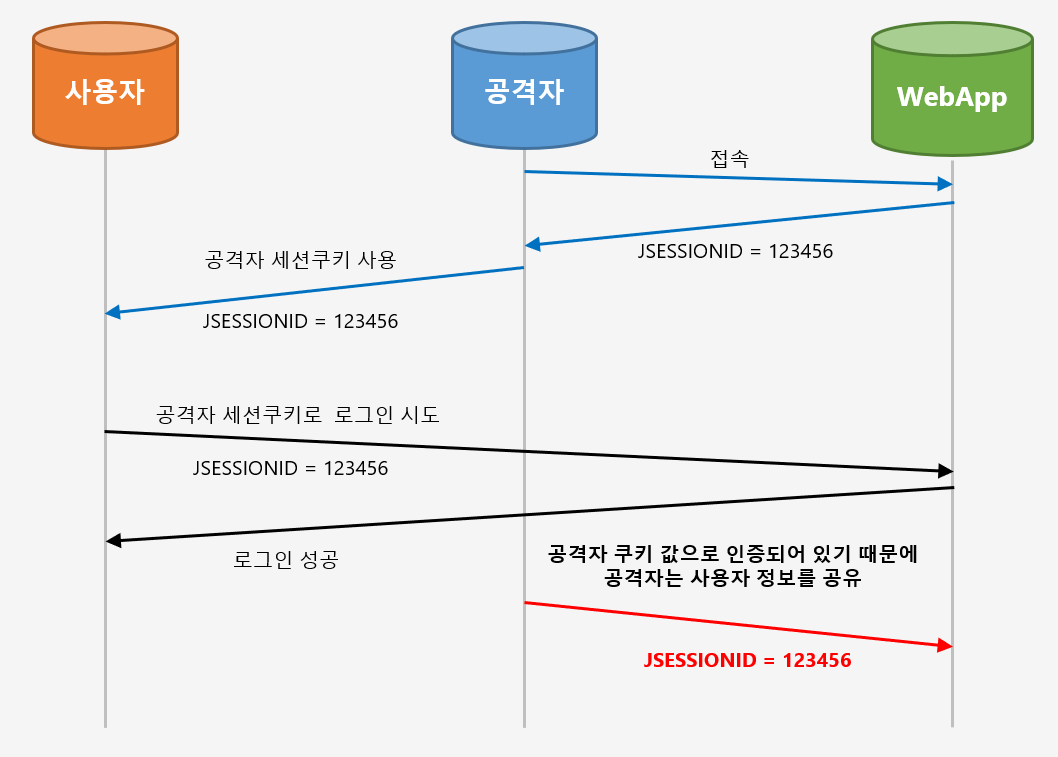 사용자

공격자

WebApp

접속

JSESSIONID = 123456

공격자 세션쿠키 사용

JSESSIONID = 123456

공격자 세션쿠키로 로그인 시도

JSESSIONID = 123456

로그인 성공

공격자 쿠키 값으로 인증되어 있기 때문에
공격자는 사용자 정보를 공유

JSESSIONID = 123456